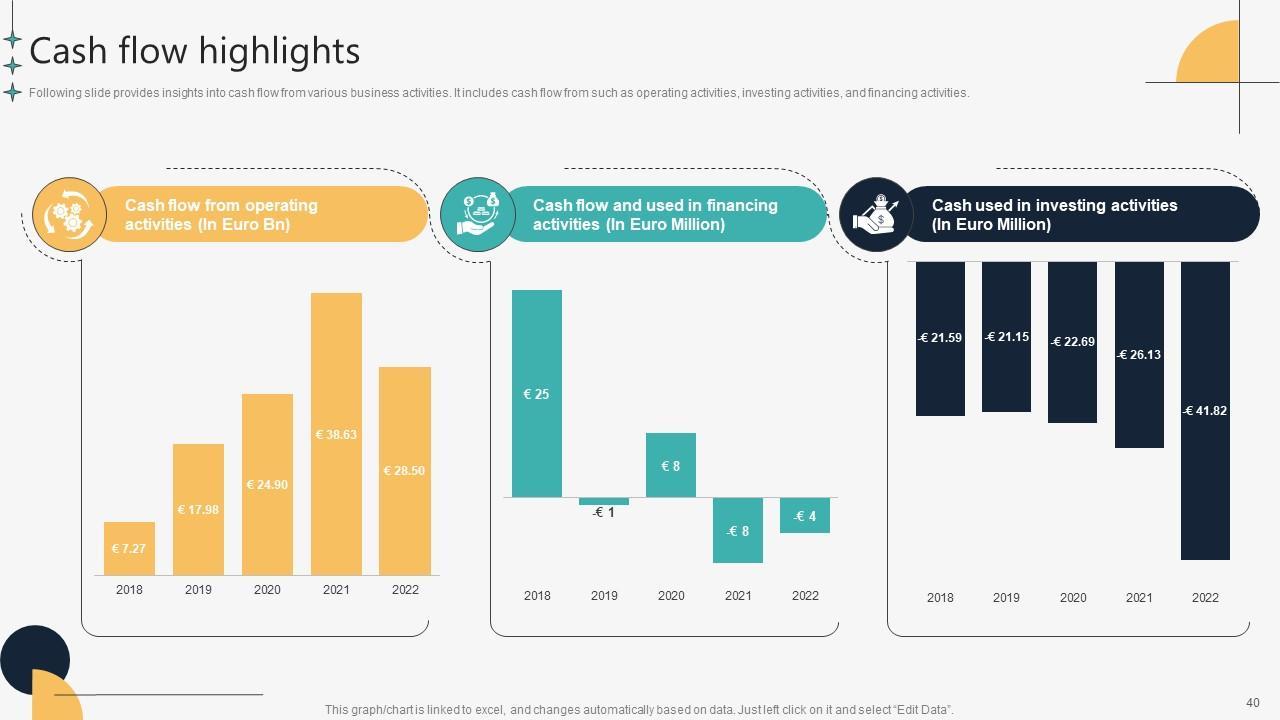 Cash flow highlights

Following slide provides insights into cash flow from various business activities. It includes cash flow from such as operating activities, investing activities, and financing activities.

Cash flow from operating activities (In Euro Bn)

€ 7.27
€ 17.98
€ 24.90
€ 38.63
€ 28.50

2018 2019 2020 2021 2022

Cash flow and used in financing activities (In Euro Million)

€ 25
-€ 1
€ 8
-€ 8
-€ 4

2018 2019 2020 2021 2022

Cash used in investing activities (In Euro Million)

-€ 21.59
-€ 21.15
-€ 22.69
-€ 26.13
-€ 41.82

2018 2019 2020 2021 2022

This graph/chart is linked to excel, and changes automatically based on data. Just left click on it and select "Edit Data".

40